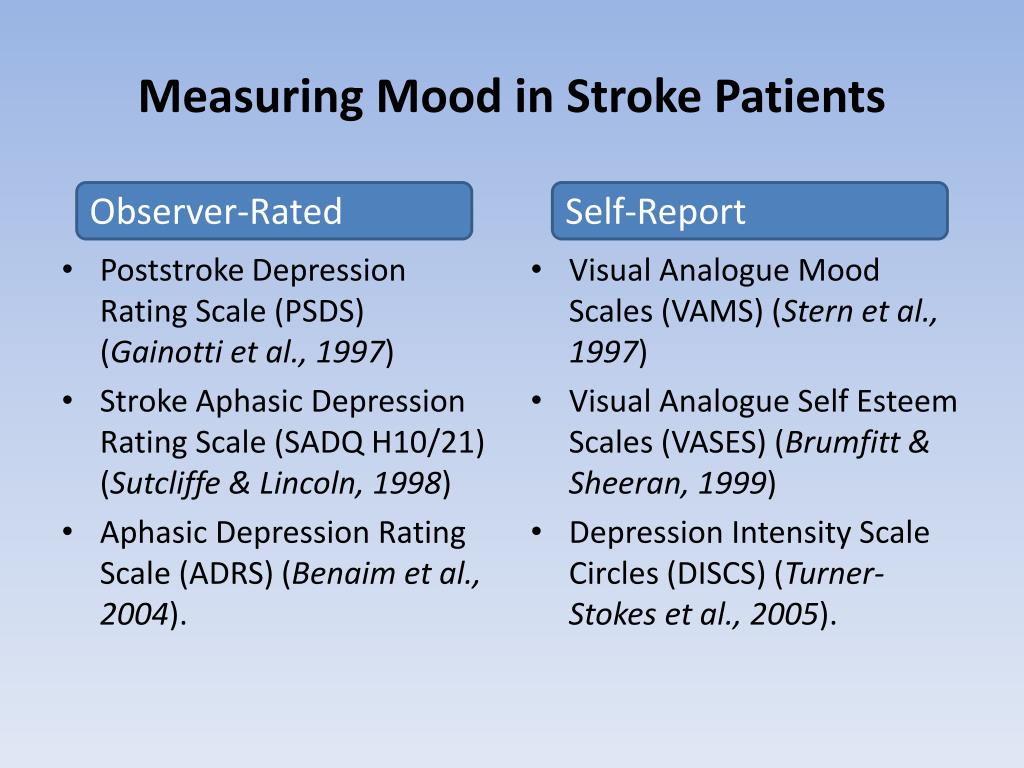 Measuring Mood in Stroke Patients

Observer-Rated

• Poststroke Depression Rating Scale (PSDS) (Gainotti et al., 1997)
• Stroke Aphasic Depression Rating Scale (SADQ H10/21) (Sutcliffe & Lincoln, 1998)
• Aphasic Depression Rating Scale (ADRS) (Benaim et al., 2004).

Self-Report

• Visual Analogue Mood Scales (VAMS) (Stern et al., 1997)
• Visual Analogue Self Esteem Scales (VASES) (Brumfitt & Sheeran, 1999)
• Depression Intensity Scale Circles (DISCS) (Turner-Stokes et al., 2005).